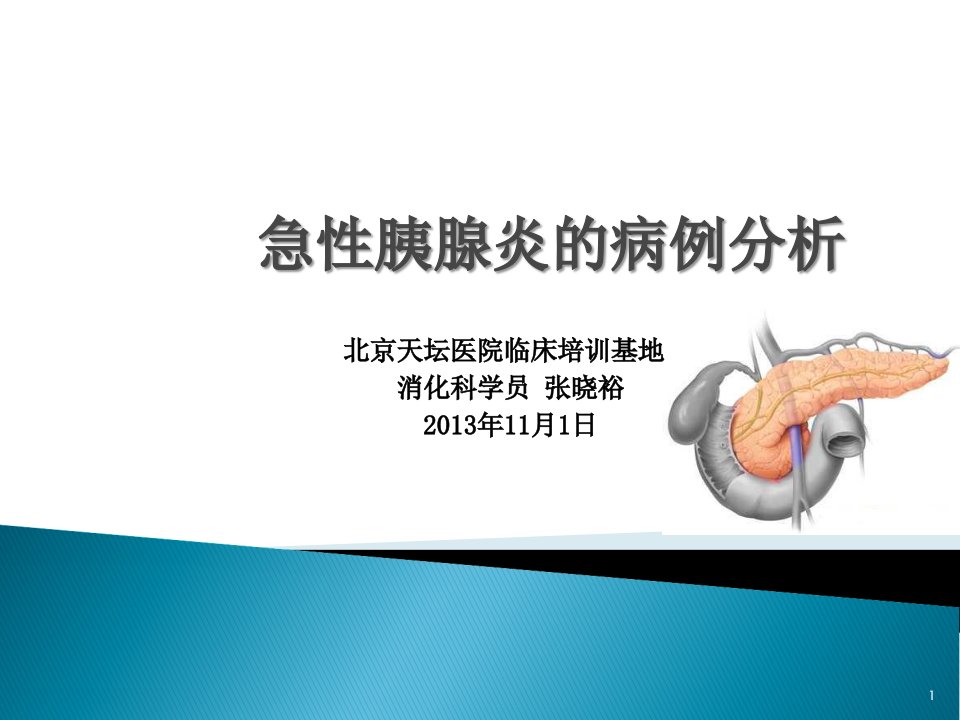 急性胰腺炎的病例分析

北京天坛医院临床培训基地
消化科学员 张晓裕
2013年11月1日

1